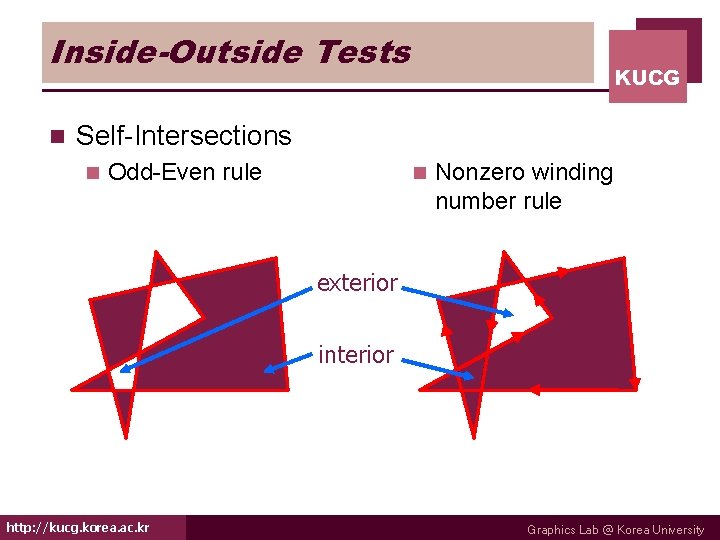 Inside-Outside Tests

KUCG

Self-Intersections

Odd-Even rule

Nonzero winding number rule

exterior

interior

http://kucg.korea.ac.kr

Graphics Lab @ Korea University